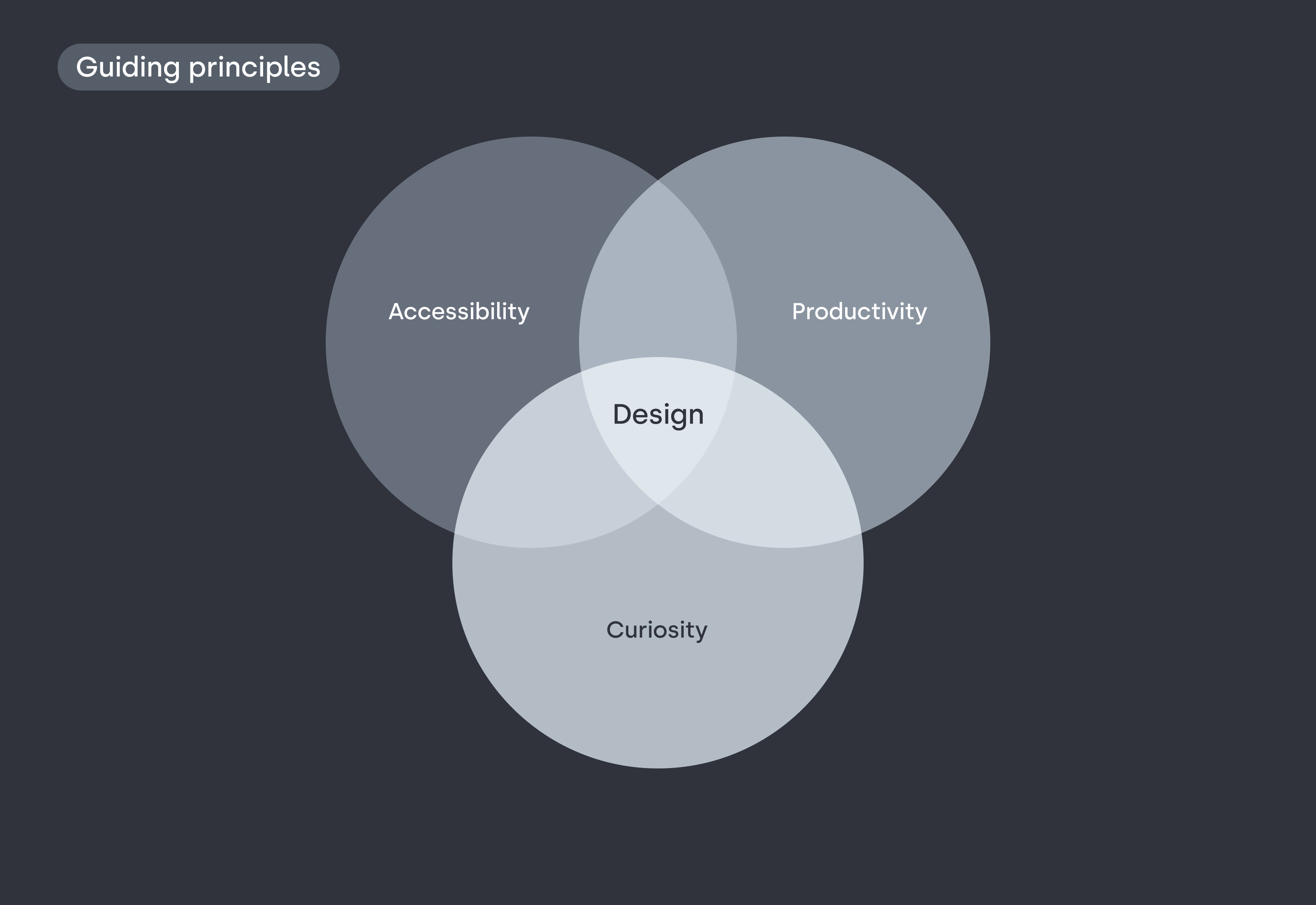 Guiding principles

Accessibility

Productivity

Design

Curiosity